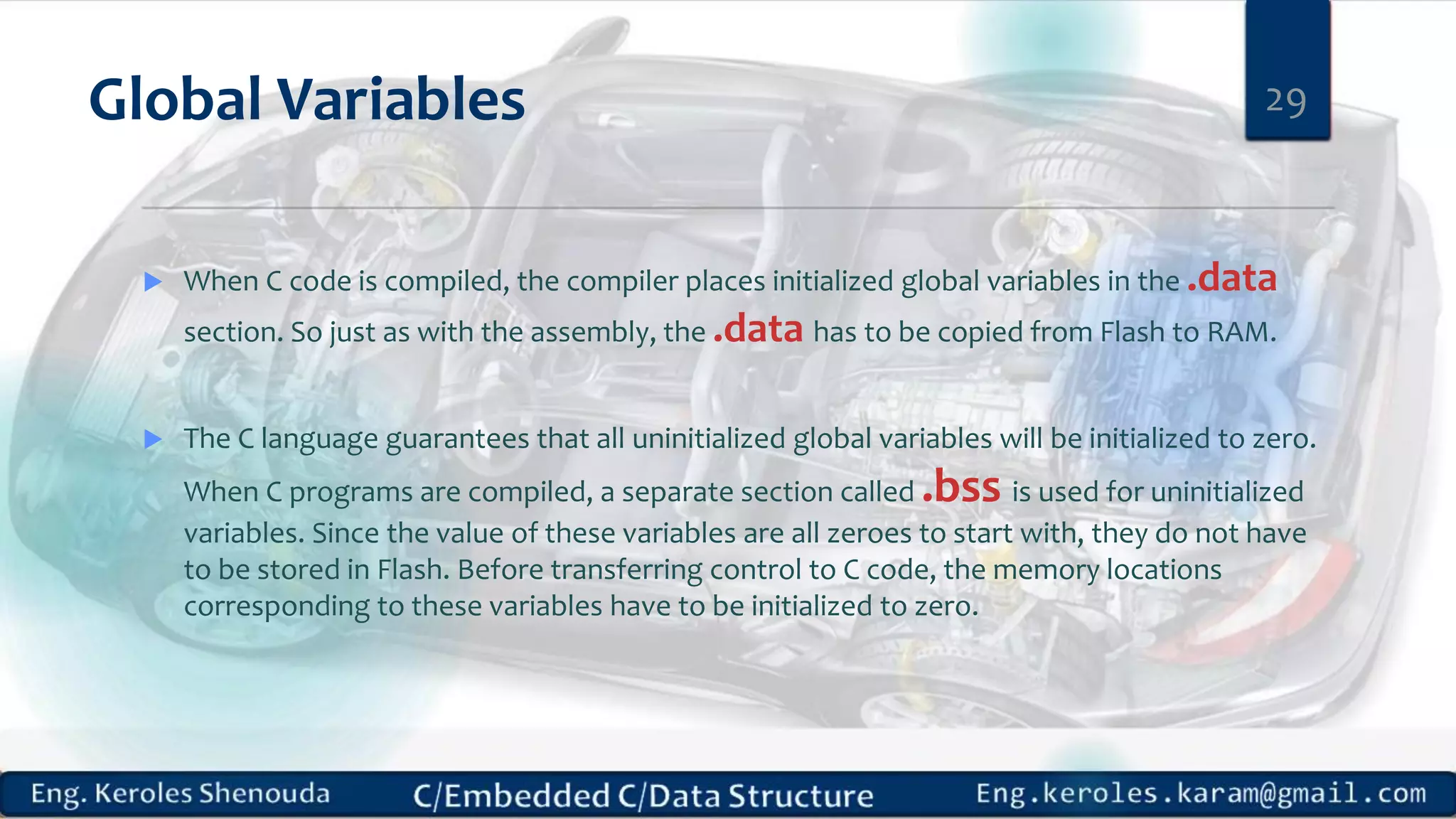 Global Variables

29

When C code is compiled, the compiler places initialized global variables in the .data section. So just as with the assembly, the .data has to be copied from Flash to RAM.

The C language guarantees that all uninitialized global variables will be initialized to zero. When C programs are compiled, a separate section called .bss is used for uninitialized variables. Since the value of these variables are all zeroes to start with, they do not have to be stored in Flash. Before transferring control to C code, the memory locations corresponding to these variables have to be initialized to zero.

Eng. Keroles Shenouda C/Embedded C/Data Structure Eng.keroles.karam@gmail.com